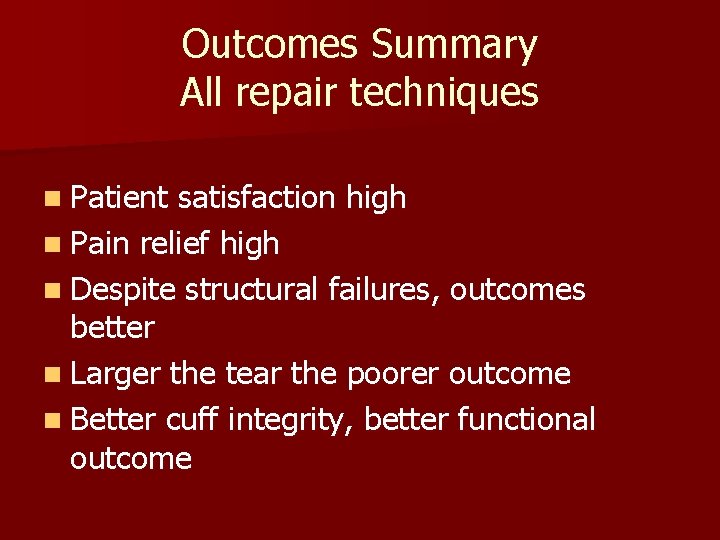 Outcomes Summary
All repair techniques

- Patient satisfaction high
- Pain relief high
- Despite structural failures, outcomes better
- Larger the tear the poorer outcome
- Better cuff integrity, better functional outcome